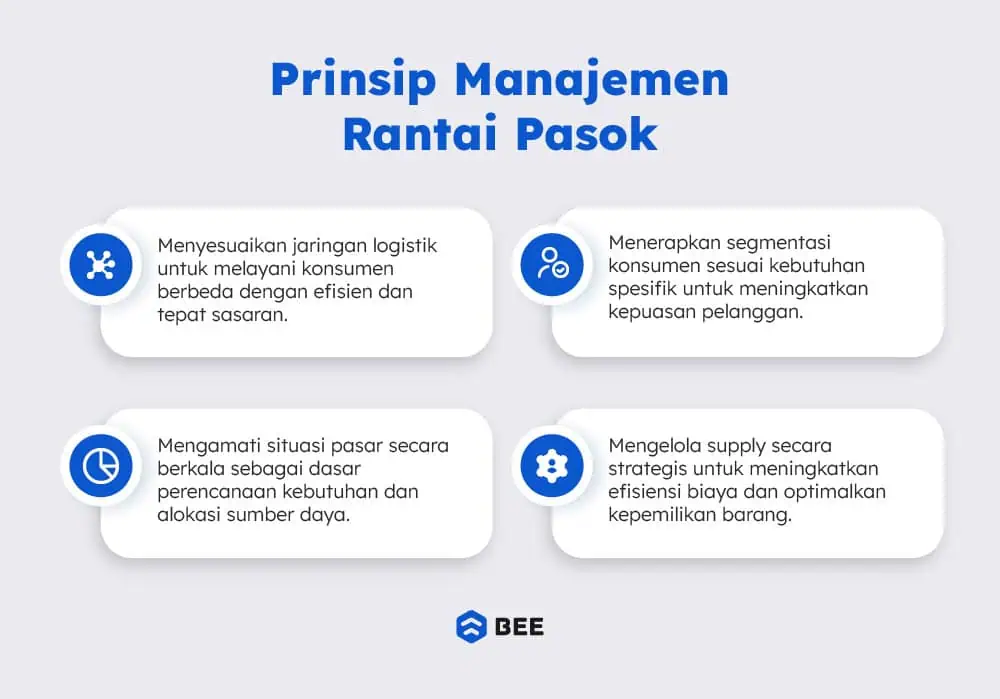 Prinsip Manajemen Rantai Pasok

Menyesuaikan jaringan logistik untuk melayani konsumen berbeda dengan efisien dan tepat sasaran.

Menerapkan segmentasi konsumen sesuai kebutuhan spesifik untuk meningkatkan kepuasan pelanggan.

Mengamati situasi pasar secara berkala sebagai dasar perencanaan kebutuhan dan alokasi sumber daya.

Mengelola supply secara strategis untuk meningkatkan efisiensi biaya dan optimalkan kepemilikan barang.

BEE